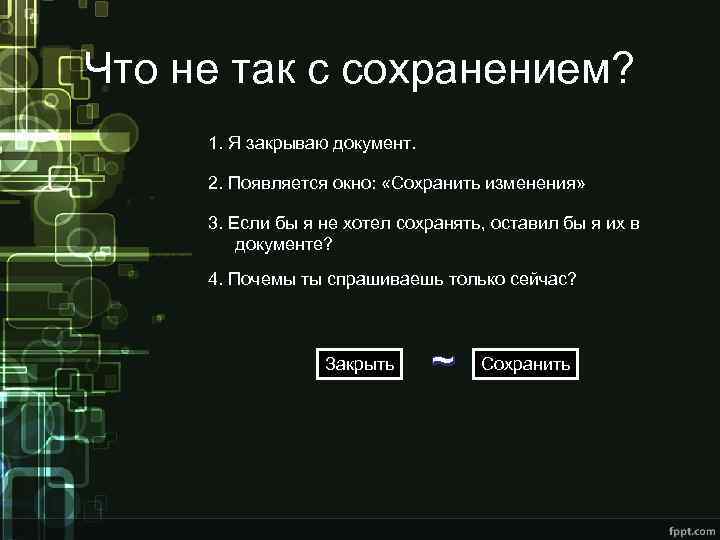 Что не так с сохранением?

1. Я закрываю документ.

2. Появляется окно: «Сохранить изменения»

3. Если бы я не хотел сохранять, оставил бы я их в документе?

4. Почемы ты спрашиваешь только сейчас?

Закрыть

~

Сохранить

fppt.com